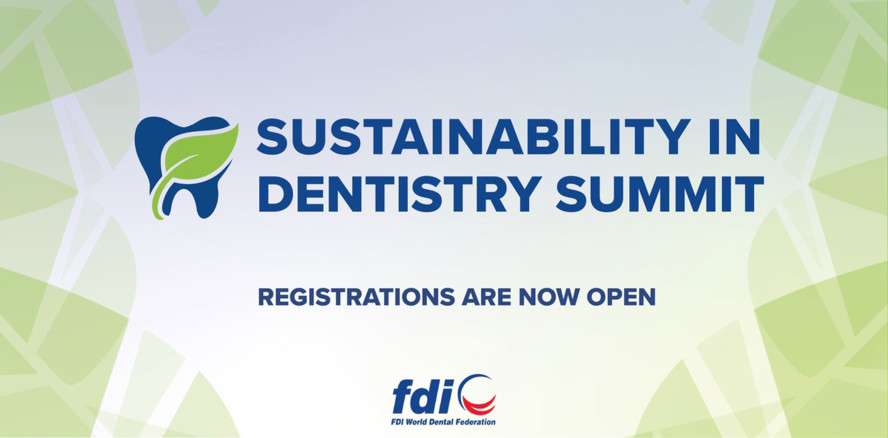 SUSTAINABILITY IN DENTISTRY SUMMIT

REGISTRATIONS ARE NOW OPEN

fdi

FDI World Dental Federation